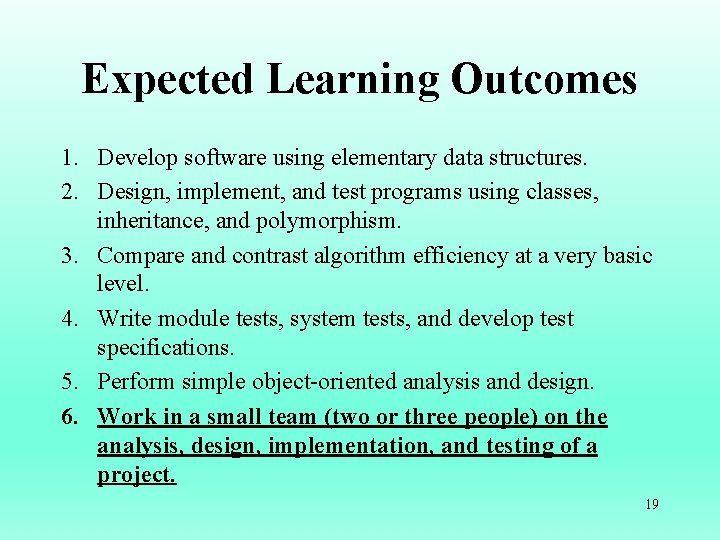 Expected Learning Outcomes

1. Develop software using elementary data structures.
2. Design, implement, and test programs using classes, inheritance, and polymorphism.
3. Compare and contrast algorithm efficiency at a very basic level.
4. Write module tests, system tests, and develop test specifications.
5. Perform simple object-oriented analysis and design.
6. Work in a small team (two or three people) on the analysis, design, implementation, and testing of a project.

19